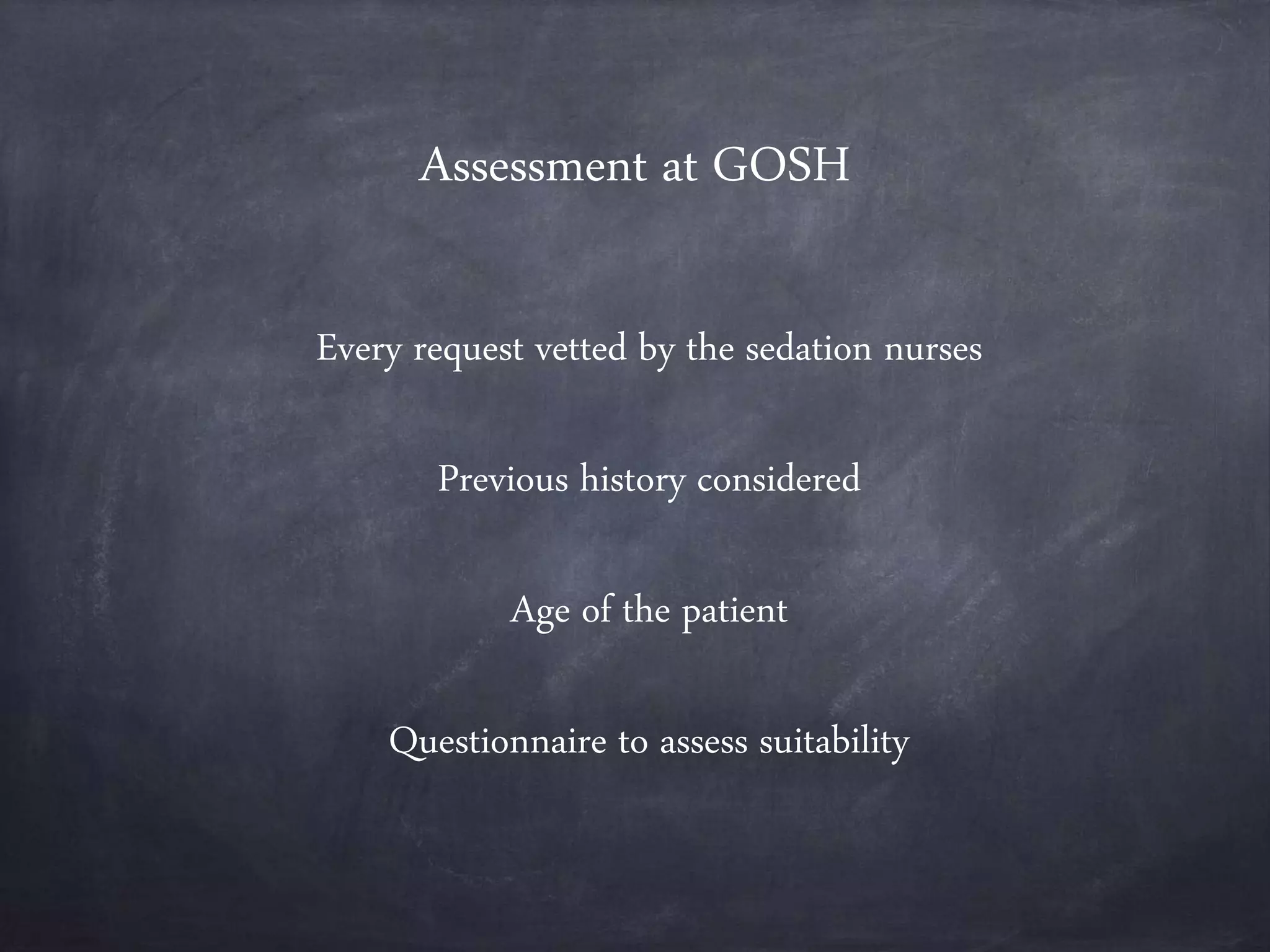 Assessment at GOSH

Every request vetted by the sedation nurses

Previous history considered

Age of the patient

Questionnaire to assess suitability